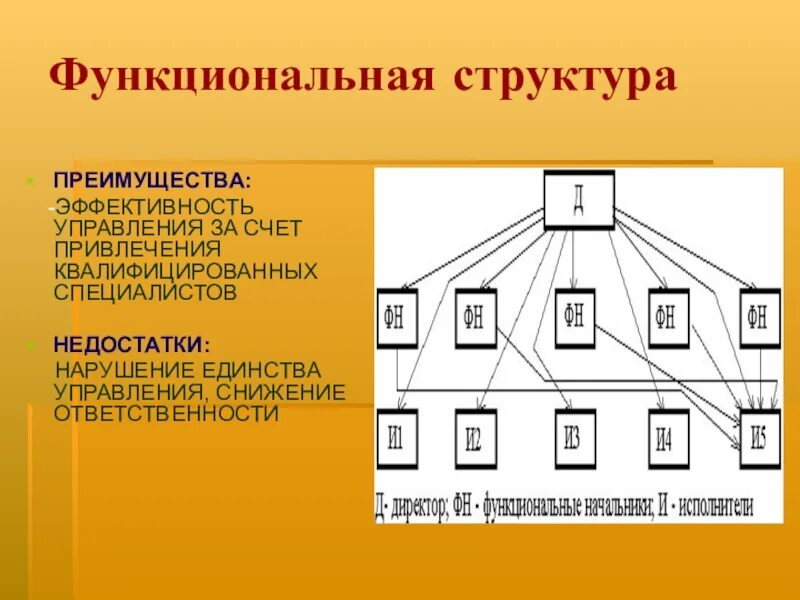 Функциональная структура

ПРЕИМУЩЕСТВА:

-ЭФФЕКТИВНОСТЬ УПРАВЛЕНИЯ ЗА СЧЕТ ПРИВЛЕЧЕНИЯ КВАЛИФИЦИРОВАННЫХ СПЕЦИАЛИСТОВ

НЕДОСТАТКИ:

НАРУШЕНИЕ ЕДИНСТВА УПРАВЛЕНИЯ, СНИЖЕНИЕ ОТВЕТСТВЕННОСТИ

Д

ФН

ФН

ФН

ФН

ФН

И1

И2

И3

И4

И5

Д- директор; ФН - функциональные начальники; И - исполнители